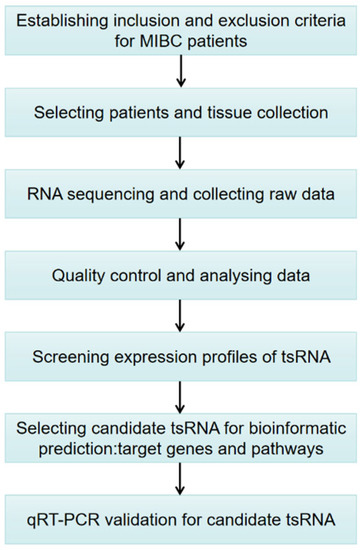 Establishing inclusion and exclusion criteria for MIBC patients

Selecting patients and tissue collection

RNA sequencing and collecting raw data

Quality control and analysing data

Screening expression profiles of tsRNA

Selecting candidate tsRNA for bioinformatic prediction:target genes and pathways

qRT-PCR validation for candidate tsRNA